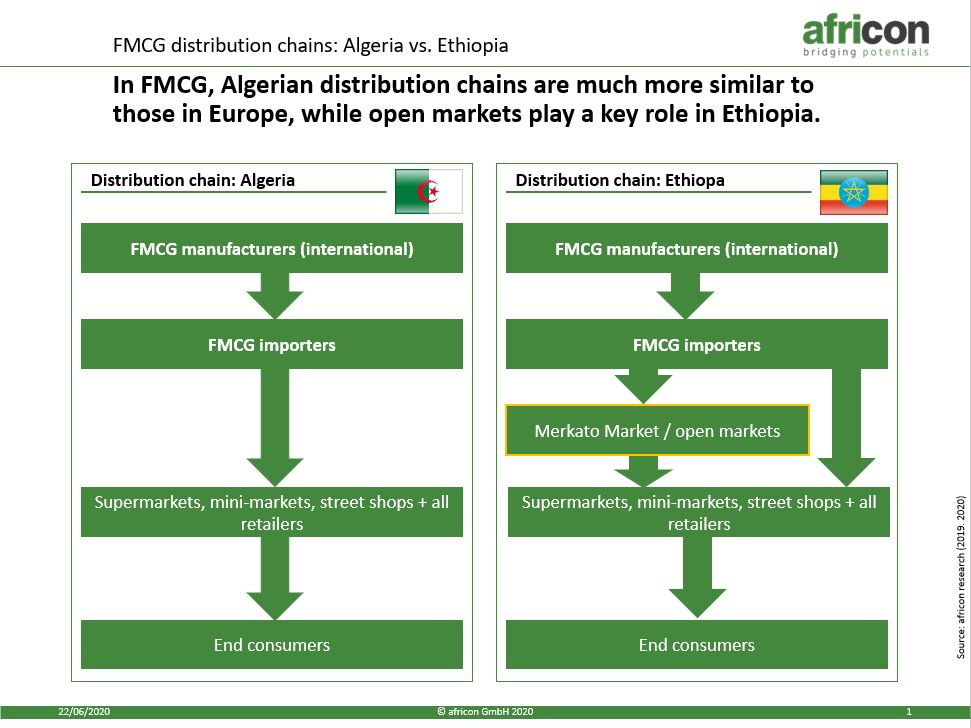 FMCG distribution chains: Algeria vs. Ethiopia

africon
bridging potentials

In FMCG, Algerian distribution chains are much more similar to those in Europe, while open markets play a key role in Ethiopia.

Distribution chain: Algeria

FMCG manufacturers (international)

FMCG importers

Supermarkets, mini-markets, street shops + all retailers

End consumers

Distribution chain: Ethiopa

FMCG manufacturers (international)

FMCG importers

Merkato Market / open markets

Supermarkets, mini-markets, street shops + all retailers

End consumers

Source: africon research (2019, 2020)

22/06/2020

© africon GmbH 2020

1